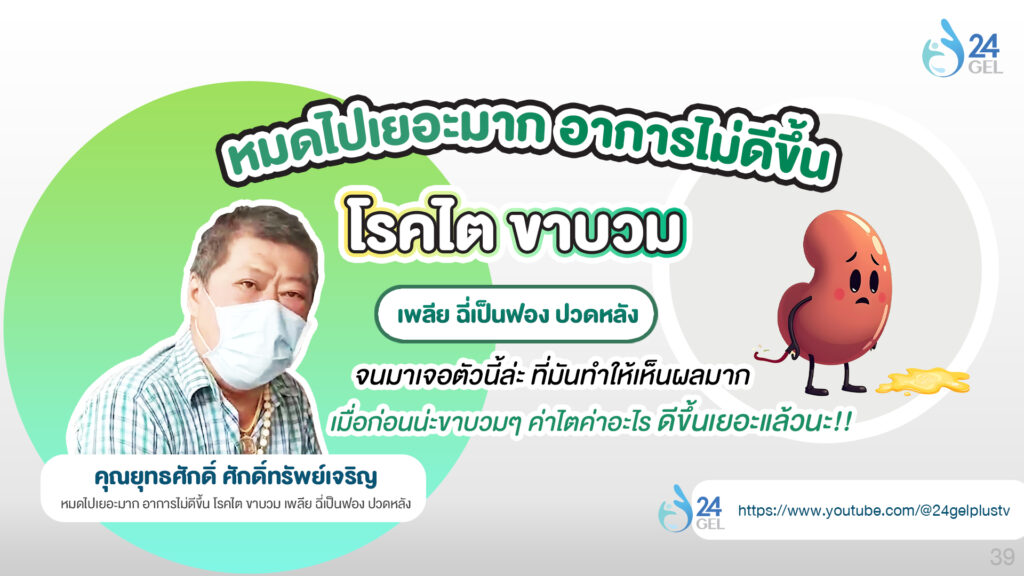 24 GEL

หมดไปเยอะมาก อาการไม่ดีขึ้น

โรคไต ขาบวม

เพลีย ฉี่เป็นฟอง ปวดหลัง

จนมาเจอตัวนี้ล่ะ ที่มันทำให้เห็นผลมาก

เมื่อก่อนน่ะขาบวมๆ ค่าไตค่าอะไร ดีขึ้นเยอะแล้วนะ!!

คุณยุทธศักดิ์ ศักดิ์ทรัพย์เจริญ

หมดไปเยอะมาก อาการไม่ดีขึ้น โรคไต ขาบวม เพลีย ฉี่เป็นฟอง ปวดหลัง

24 GEL

https://www.youtube.com/@24gelplustv

39